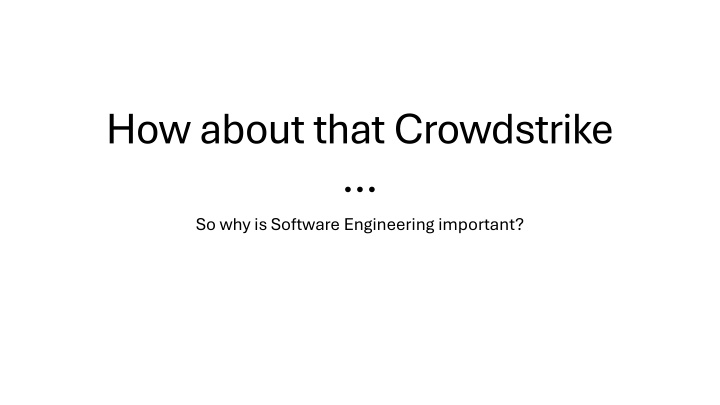 How about that Crowdstrike …

So why is Software Engineering important?